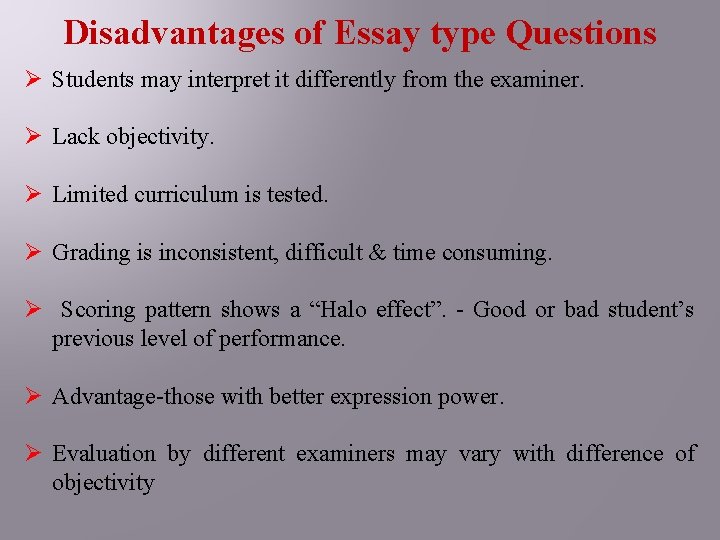 Disadvantages of Essay type Questions

➢ Students may interpret it differently from the examiner.

➢ Lack objectivity.

➢ Limited curriculum is tested.

➢ Grading is inconsistent, difficult & time consuming.

➢ Scoring pattern shows a “Halo effect”. - Good or bad student’s previous level of performance.

➢ Advantage-those with better expression power.

➢ Evaluation by different examiners may vary with difference of objectivity